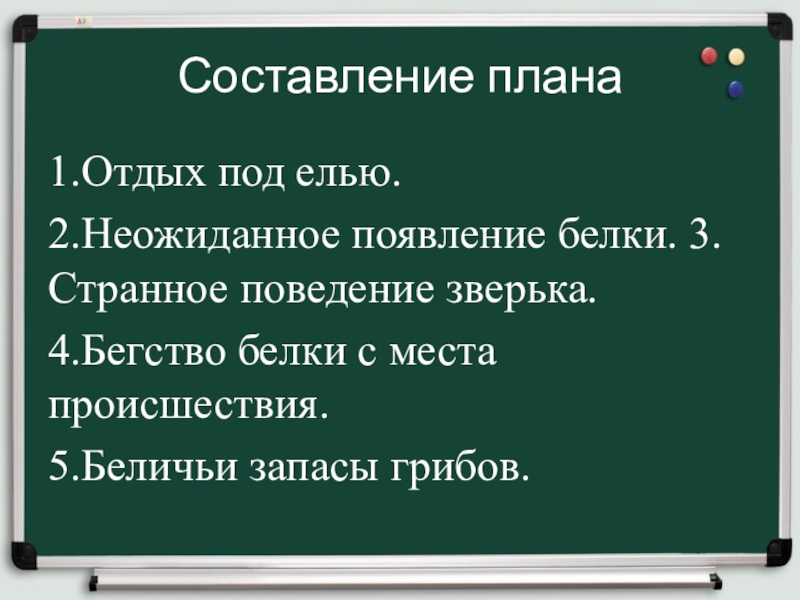 Составление плана

1.Отдых под елью.

2.Неожиданное появление белки. 3. Странное поведение зверька.

4.Бегство белки с места происшествия.

5.Беличьи запасы грибов.